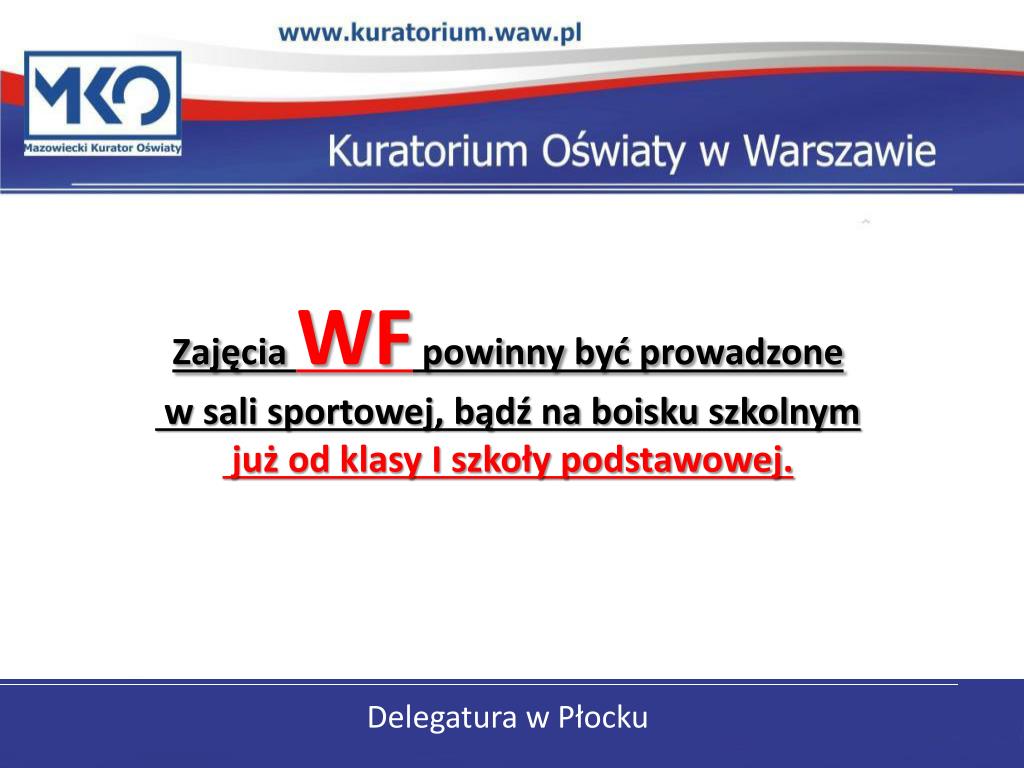 www.kuratorium.waw.pl

MKO
Mazowiecki Kurator Oświaty

Kuratorium Oświaty w Warszawie

Zajęcia WF powinny być prowadzone w sali sportowej, bądź na boisku szkolnym już od klasy I szkoły podstawowej.

Delegatura w Płocku